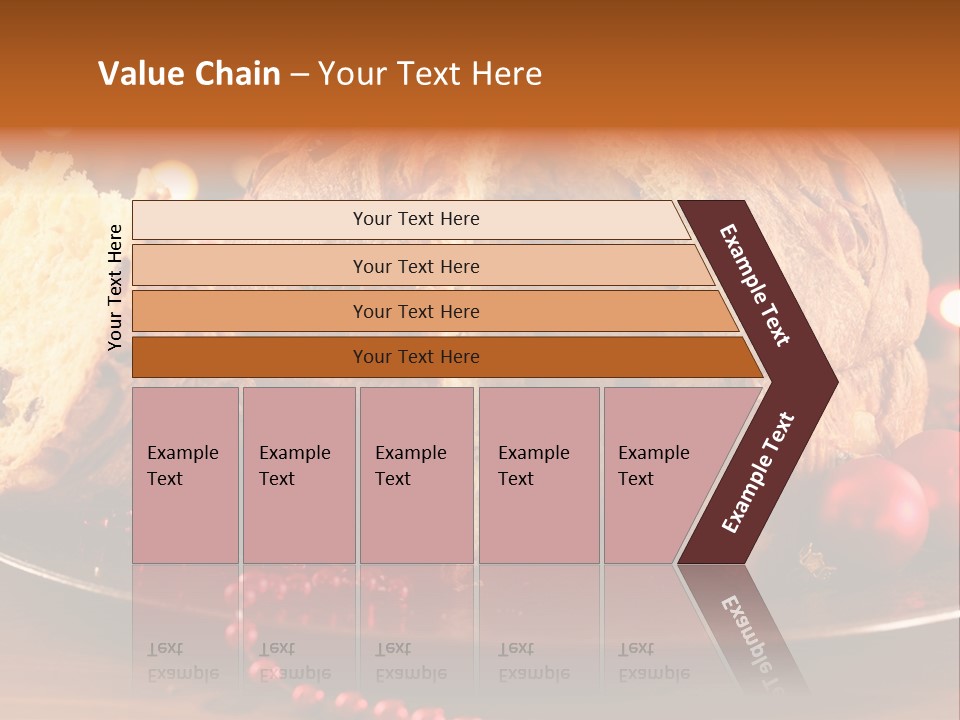 Value Chain – Your Text Here

Your Text Here

Your Text Here

Your Text Here

Your Text Here

Your Text Here

Example Text

Example Text

Example Text

Example Text

Example Text

Example Text

Example Text